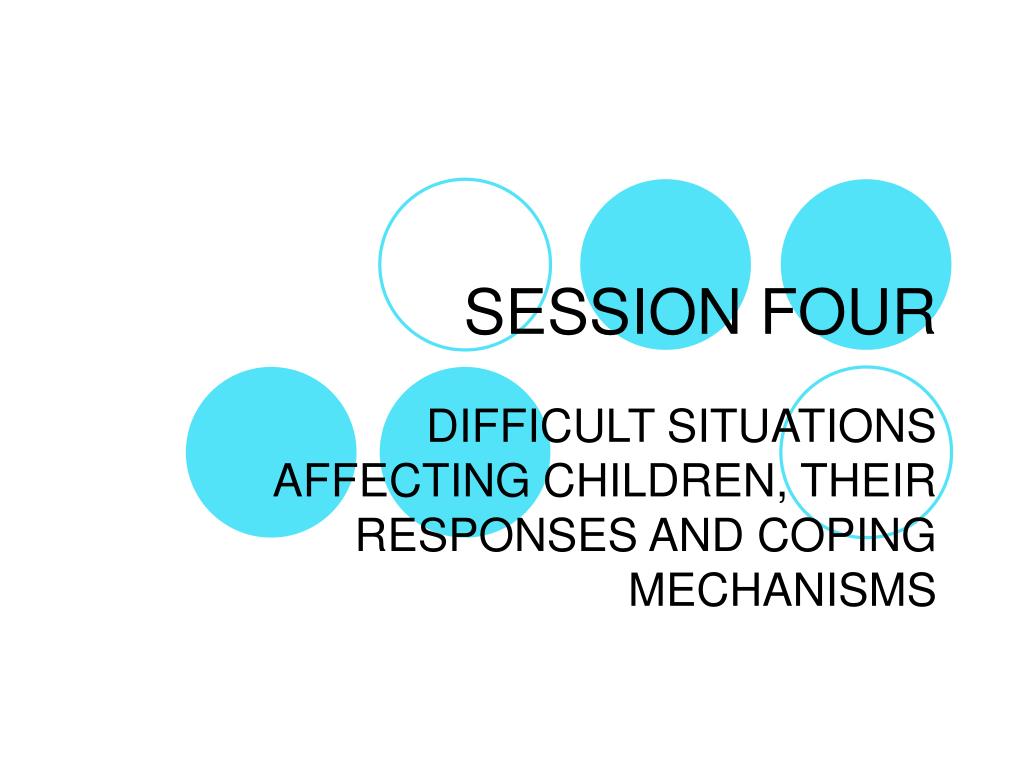 SESSION FOUR

DIFFICULT SITUATIONS AFFECTING CHILDREN, THEIR RESPONSES AND COPING MECHANISMS